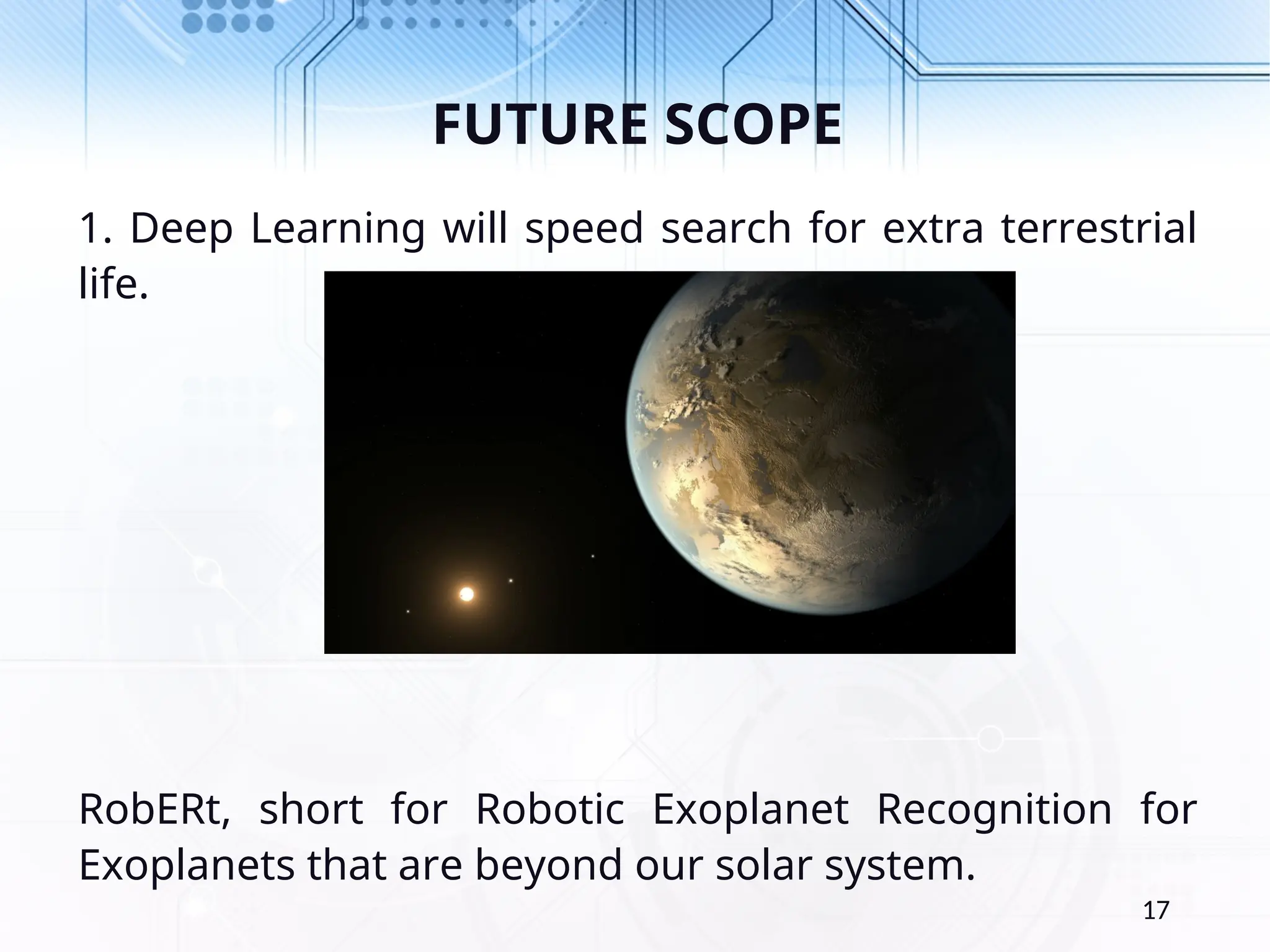 FUTURE SCOPE

1. Deep Learning will speed search for extra terrestrial life.

RobERt, short for Robotic Exoplanet Recognition for Exoplanets that are beyond our solar system.

17